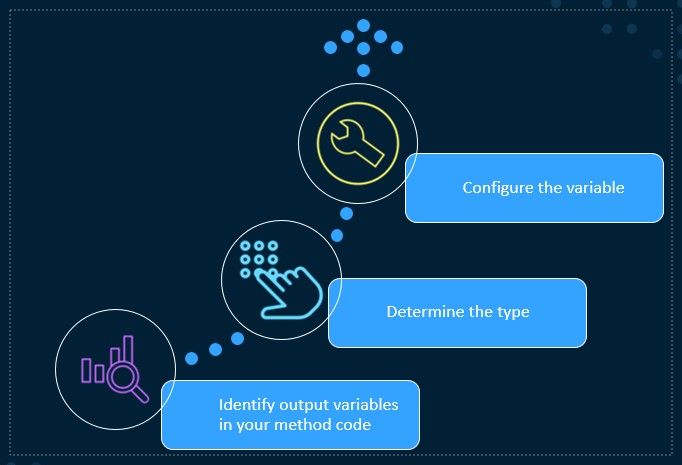 Configure the variable

Determine the type

Identify output variables in your method code